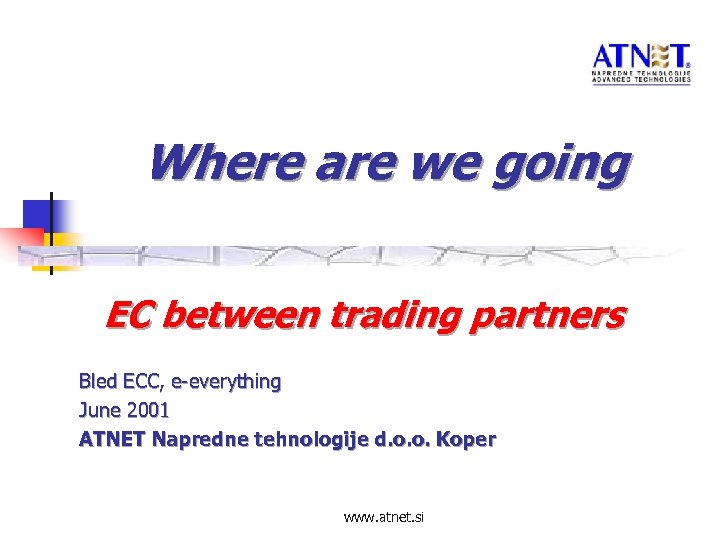 ATNET
NAPREDNE TEHNOLOGIJE
ADVANCED TECHNOLOGIES

Where are we going

EC between trading partners

Bled ECC, e-everything
June 2001
ATNET Napredne tehnologije d.o.o. Koper

www.atnet.si